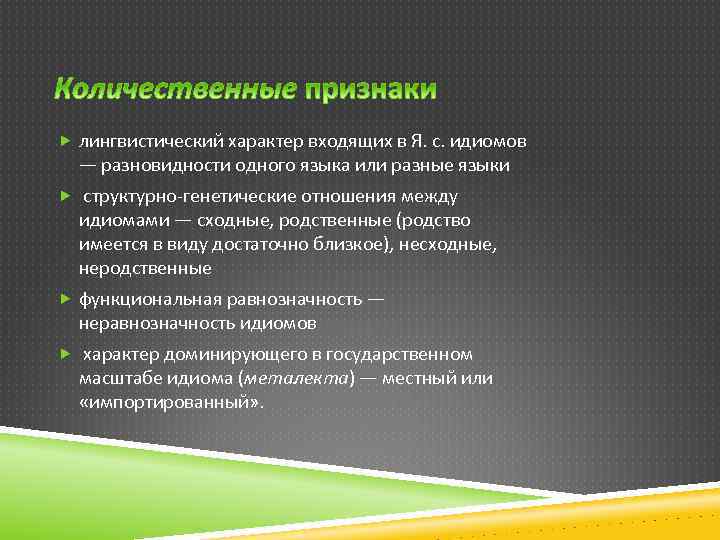 Количественные признаки

лингвистический характер входящих в Я. с. идиомов — разновидности одного языка или разные языки

структурно-генетические отношения между идиомами — сходные, родственные (родство имеется в виду достаточно близкое), несходные, неродственные

функциональная равнозначность — неравнозначность идиомов

характер доминирующего в государственном масштабе идиома (металекта) — местный или «импортированный».